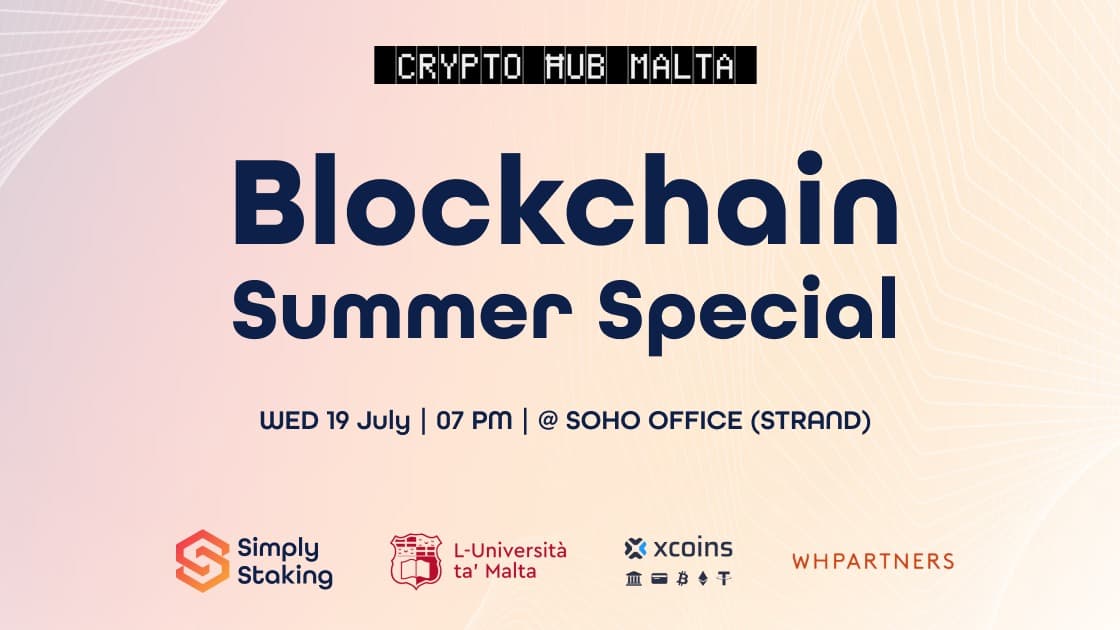 CRYPTO HUB MALTA

Blockchain Summer Special

WED 19 July | 07 PM | @ SOHO OFFICE (STRAND)

Simply Staking

L-Università ta' Malta

xcoins

WHPARTNERS